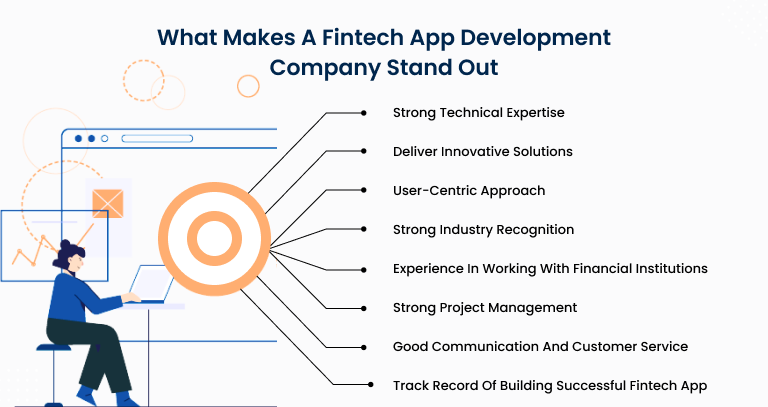 What Makes A Fintech App Development Company Stand Out

Strong Technical Expertise

Deliver Innovative Solutions

User-Centric Approach

Strong Industry Recognition

Experience In Working With Financial Institutions

Strong Project Management

Good Communication And Customer Service

Track Record Of Building Successful Fintech App